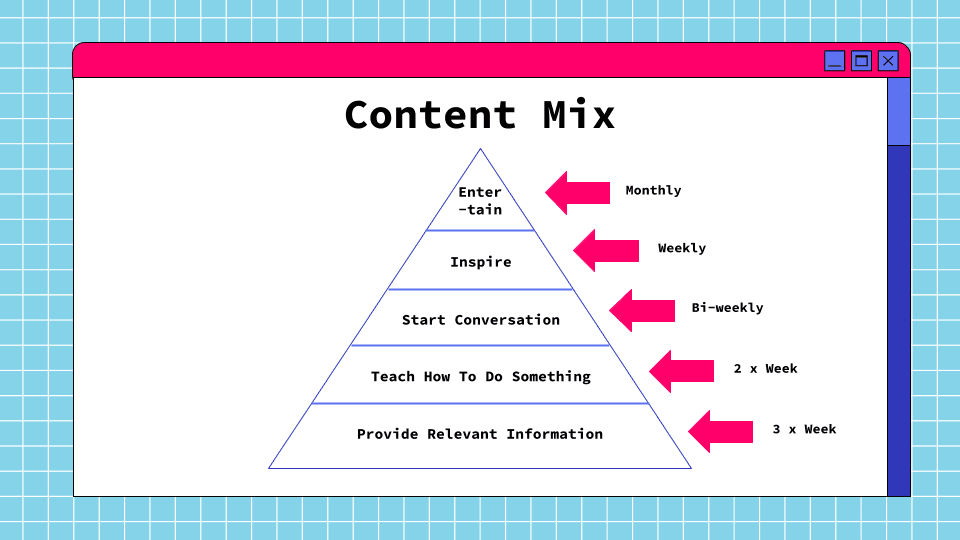 Content Mix

Enter-tain
Monthly

Inspire
Weekly

Start Conversation
Bi-weekly

Teach How To Do Something
2 x Week

Provide Relevant Information
3 x Week